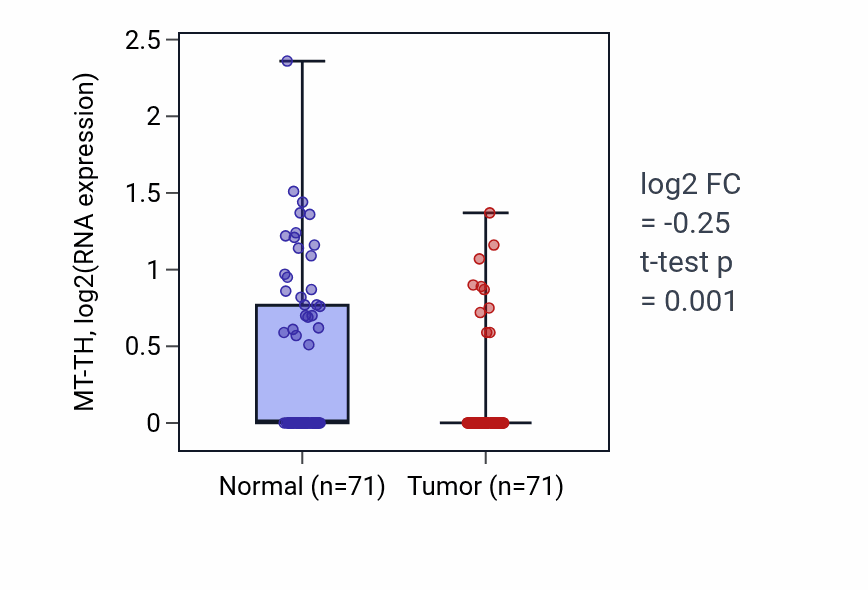 MT-TH, log2(RNA expression)

2.5
2
1.5
1
0.5
0

Normal (n=71)   Tumor (n=71)

log2 FC
= -0.25
t-test p
= 0.001